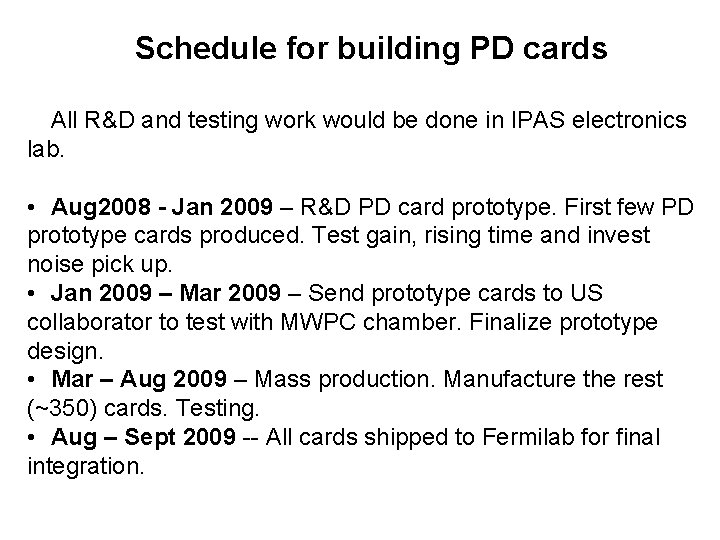 Schedule for building PD cards

All R&D and testing work would be done in IPAS electronics lab.

• Aug2008 - Jan 2009 – R&D PD card prototype. First few PD prototype cards produced. Test gain, rising time and invest noise pick up.
• Jan 2009 – Mar 2009 – Send prototype cards to US collaborator to test with MWPC chamber. Finalize prototype design.
• Mar – Aug 2009 – Mass production. Manufacture the rest (~350) cards. Testing.
• Aug – Sept 2009 -- All cards shipped to Fermilab for final integration.